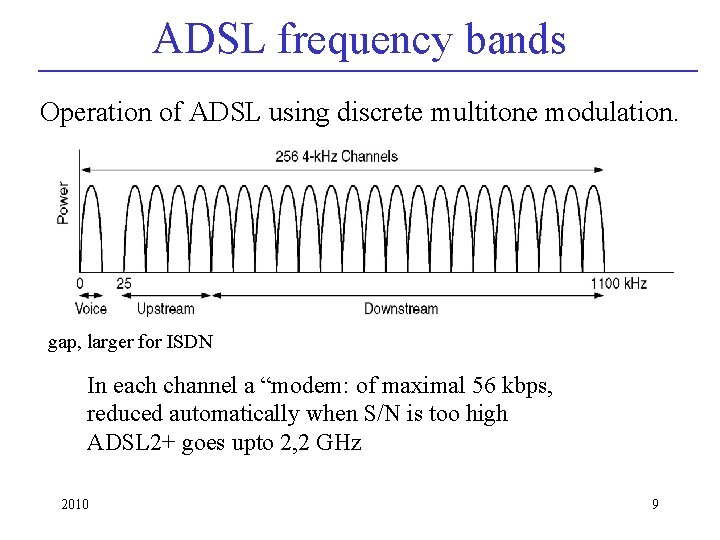 ADSL frequency bands

Operation of ADSL using discrete multitone modulation.

256 4-kHz Channels

Power

0

25

1100 kHz

Voice

Upstream

Downstream

gap, larger for ISDN

In each channel a “modem: of maximal 56 kbps, reduced automatically when S/N is too high
ADSL2+ goes upto 2,2 GHz

2010

9